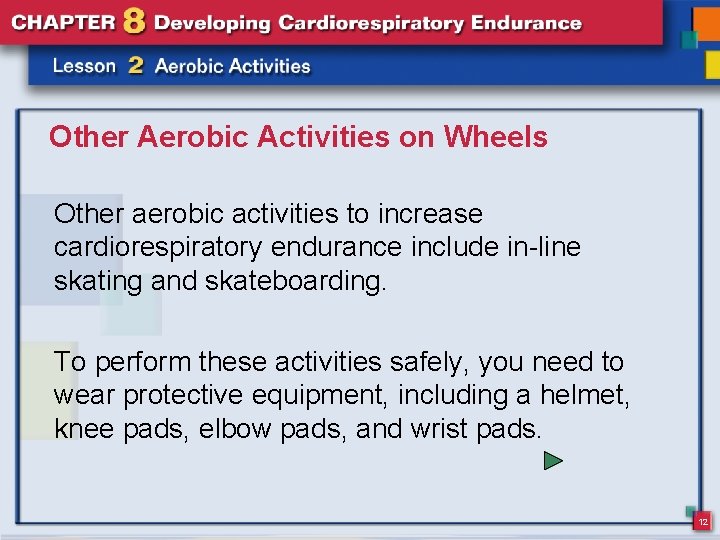 CHAPTER 8 Developing Cardiorespiratory Endurance

Lesson 2 Aerobic Activities

Other Aerobic Activities on Wheels

Other aerobic activities to increase cardiorespiratory endurance include in-line skating and skateboarding.

To perform these activities safely, you need to wear protective equipment, including a helmet, knee pads, elbow pads, and wrist pads.

12